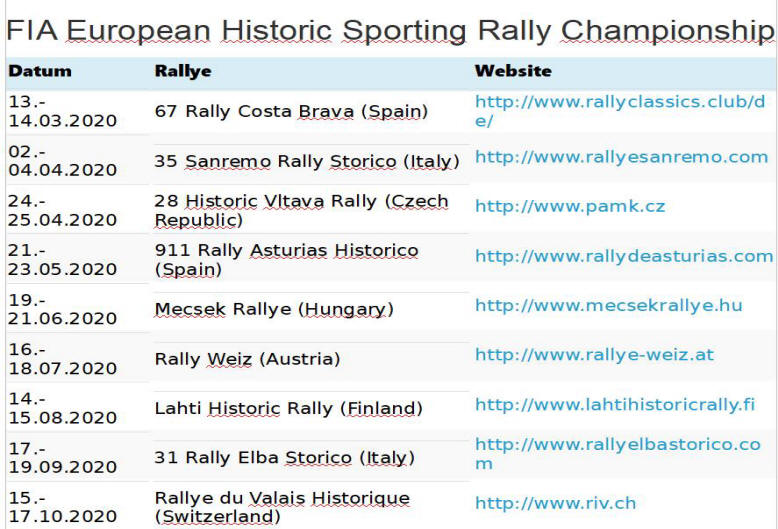 FIA European Historic Sporting Rally Championship

| Datum | Rallye | Website |
|---|---|---|
| 13.-14.03.2020 | 67 Rally Costa Brava (Spain) | http://www.rallyclassics.club/de/ |
| 02.-04.04.2020 | 35 Sanremo Rally Storico (Italy) | http://www.rallyesanremo.com |
| 24.-25.04.2020 | 28 Historic Vltava Rally (Czech Republic) | http://www.pamk.cz |
| 21.-23.05.2020 | 911 Rally Asturias Historico (Spain) | http://www.rallydeasturias.com |
| 19.-21.06.2020 | Mecsek Rallye (Hungary) | http://www.mecsekrallye.hu |
| 16.-18.07.2020 | Rally Weiz (Austria) | http://www.rallye-weiz.at |
| 14.-15.08.2020 | Lahti Historic Rally (Finland) | http://www.lahtihistoricrally.fi |
| 17.-19.09.2020 | 31 Rally Elba Storico (Italy) | http://www.rallyelbastorico.com |
| 15.-17.10.2020 | Rallye du Valais Historique (Switzerland) | http://www.riv.ch |